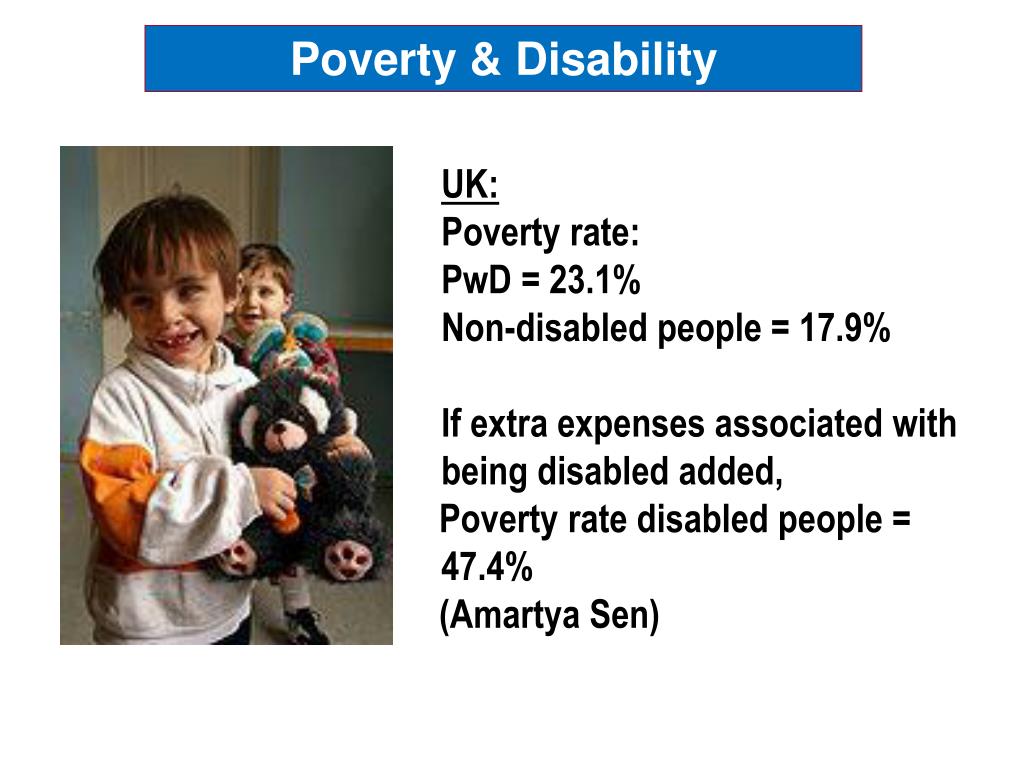 Poverty & Disability

UK:
Poverty rate:
PwD = 23.1%
Non-disabled people = 17.9%

If extra expenses associated with being disabled added,
Poverty rate disabled people = 47.4%
(Amartya Sen)